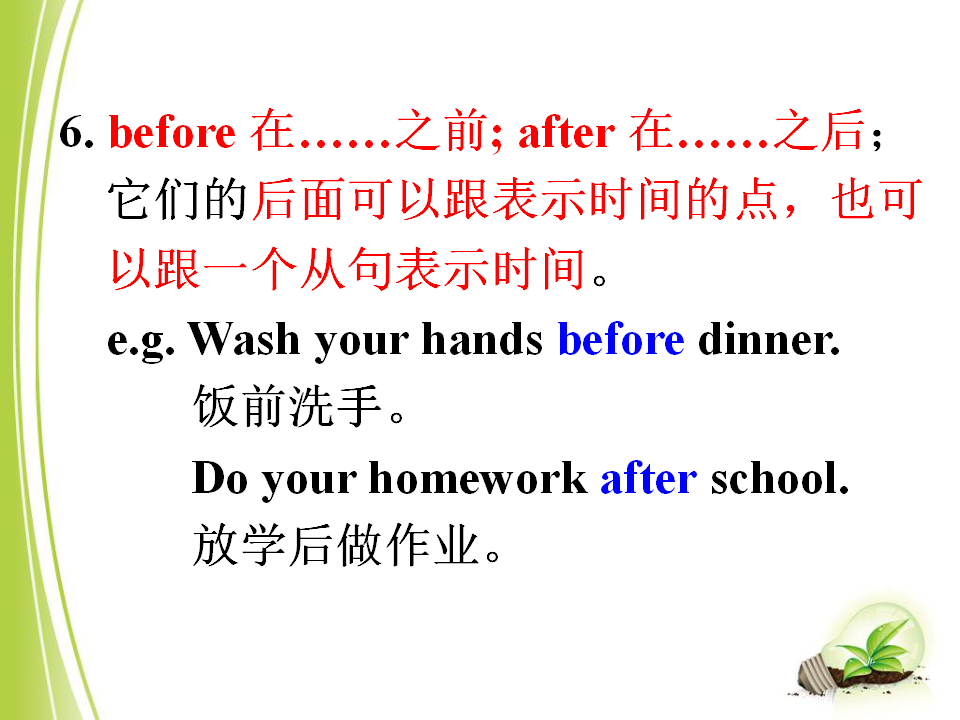 6. before 在……之前; after 在……之后；它们的后面可以跟表示时间的点，也可以跟一个从句表示时间。

e.g. Wash your hands before dinner.
饭前洗手。
Do your homework after school.
放学后做作业。